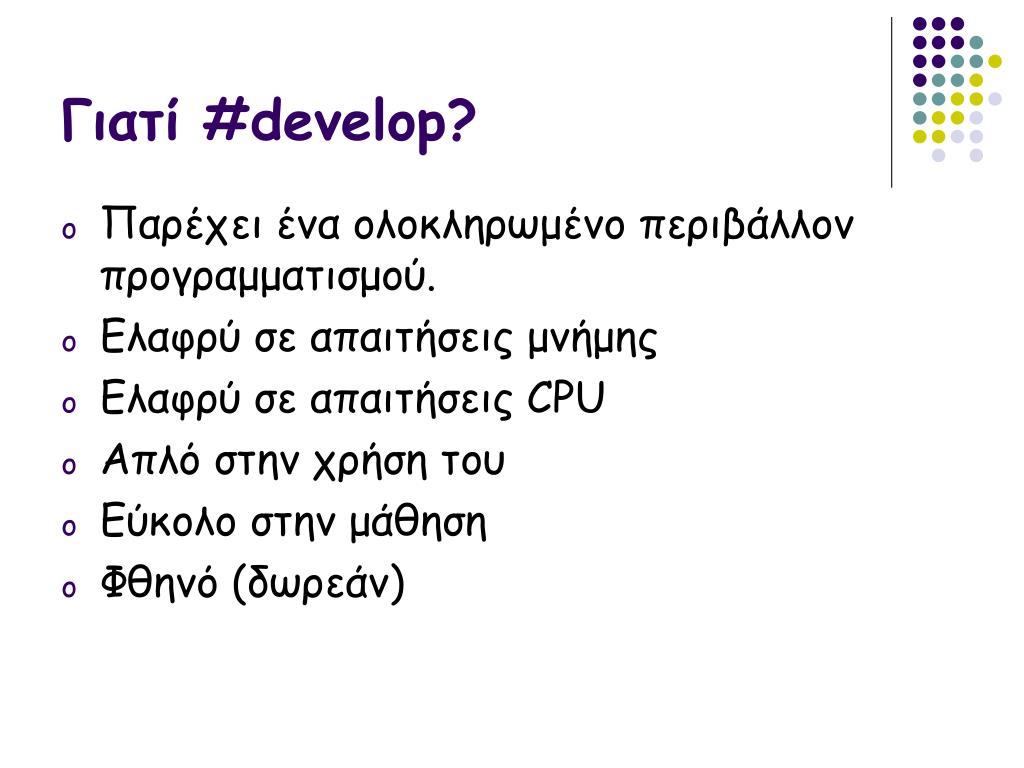 Γιατί #develop?

o Παρέχει ένα ολοκληρωμένο περιβάλλον προγραμματισμού.
o Ελαφρύ σε απαιτήσεις μνήμης
o Ελαφρύ σε απαιτήσεις CPU
o Απλό στην χρήση του
o Εύκολο στην μάθηση
o Φθηνό (δωρεάν)